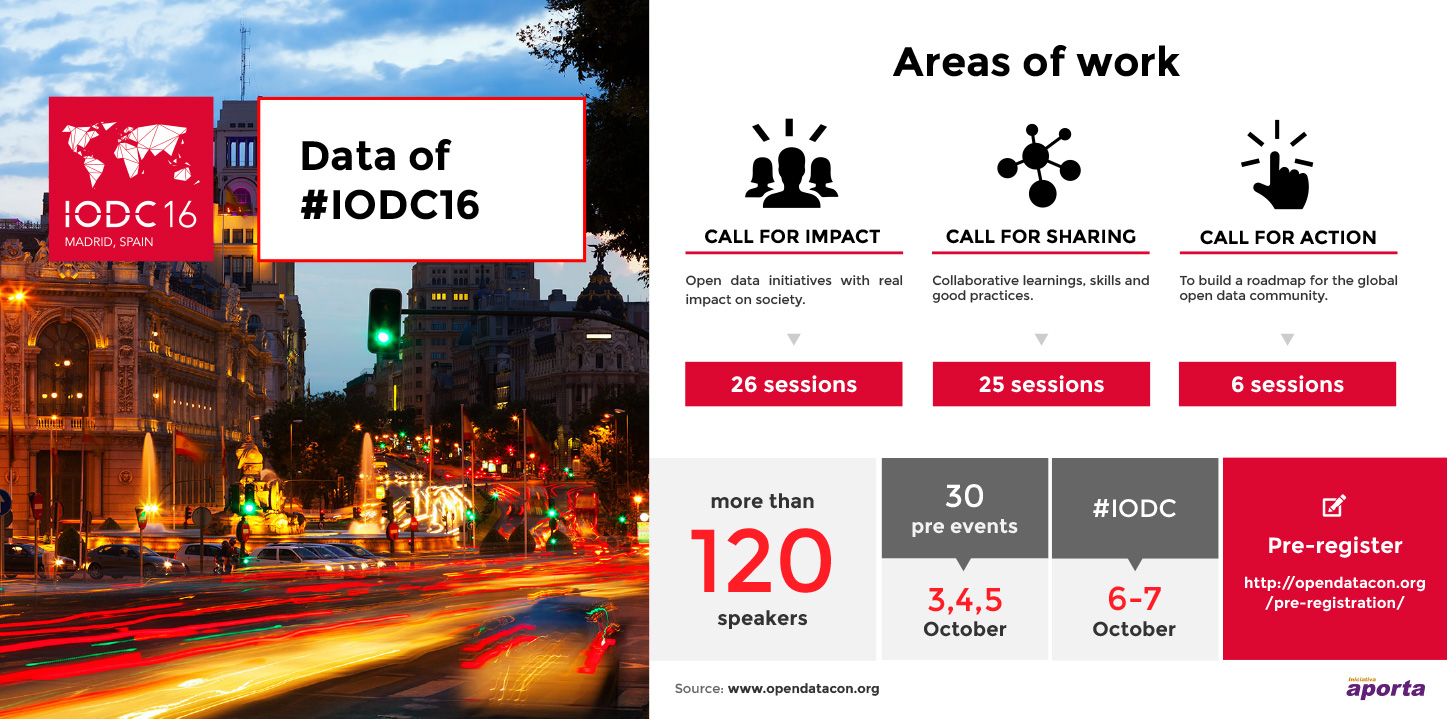 IODC16
MADRID, SPAIN

Data of #IODC16

Areas of work

CALL FOR IMPACT

Open data initiatives with real impact on society.

26 sessions

CALL FOR SHARING

Collaborative learnings, skills and good practices.

25 sessions

CALL FOR ACTION

To build a roadmap for the global open data community.

6 sessions

more than
120
speakers

30
pre events
3,4,5
October

#IODC
6-7
October

Pre-register
http://opendatacon.org/pre-registration/

Source: www.opendatacon.org

iniciativa
aporta